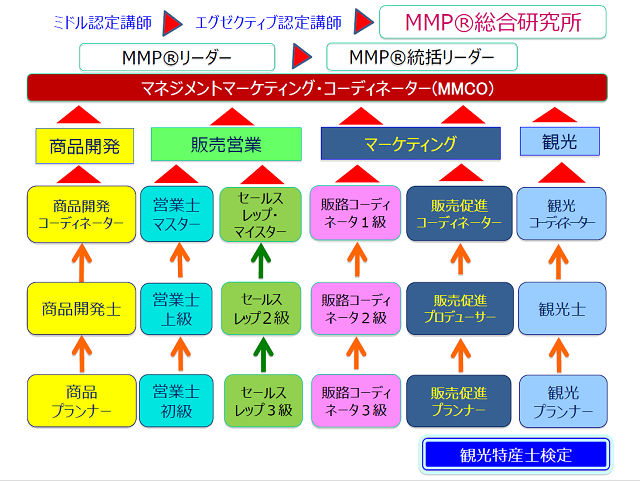 ミドル認定講師　エグゼクティブ認定講師　MMP®総合研究所

MMP®リーダー　MMP®統括リーダー

マネジメントマーケティング・コーディネーター（MMCO）

商品開発　販売営業　マーケティング　観光

商品開発コーディネーター　営業士マスター　セールスレップ・マイスター　販路コーディネータ１級　販売促進コーディネーター　観光コーディネーター

商品開発士　営業士上級　セールスレップ２級　販路コーディネータ２級　販売促進プロデューサー　観光士

商品プランナー　営業士初級　セールスレップ３級　販路コーディネータ３級　販売促進プランナー　観光プランナー

観光特産士検定